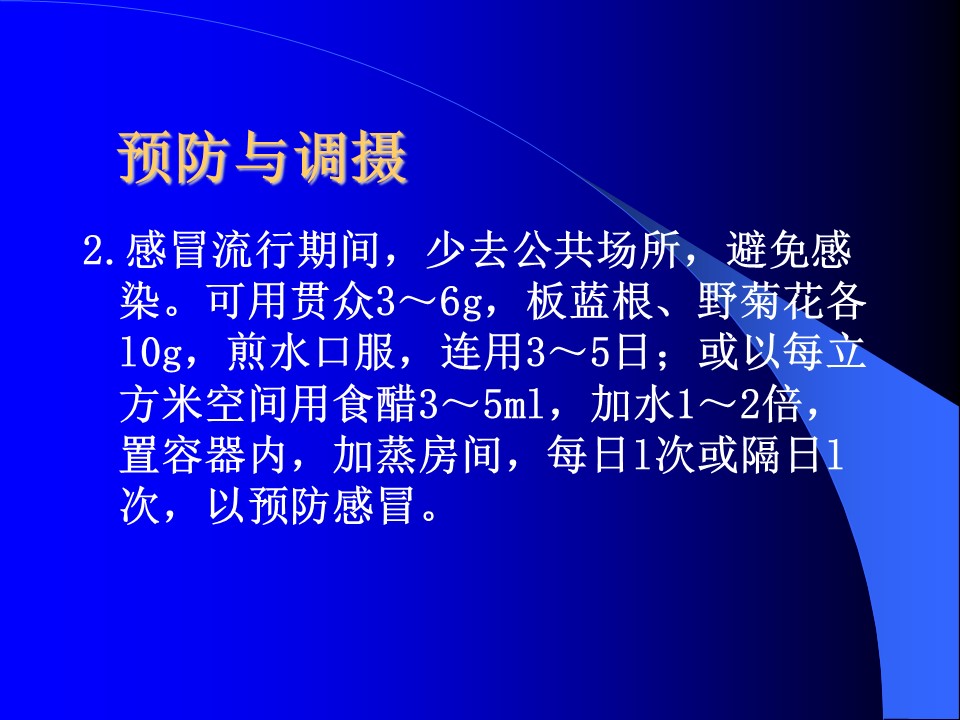 预防与调摄

2.感冒流行期间，少去公共场所，避免感染。可用贯众3～6g，板蓝根、野菊花各10g，煎水口服，连用3～5日；或以每立方米空间用食醋3～5ml，加水1～2倍，置容器内，加蒸房间，每日1次或隔日1次，以预防感冒。